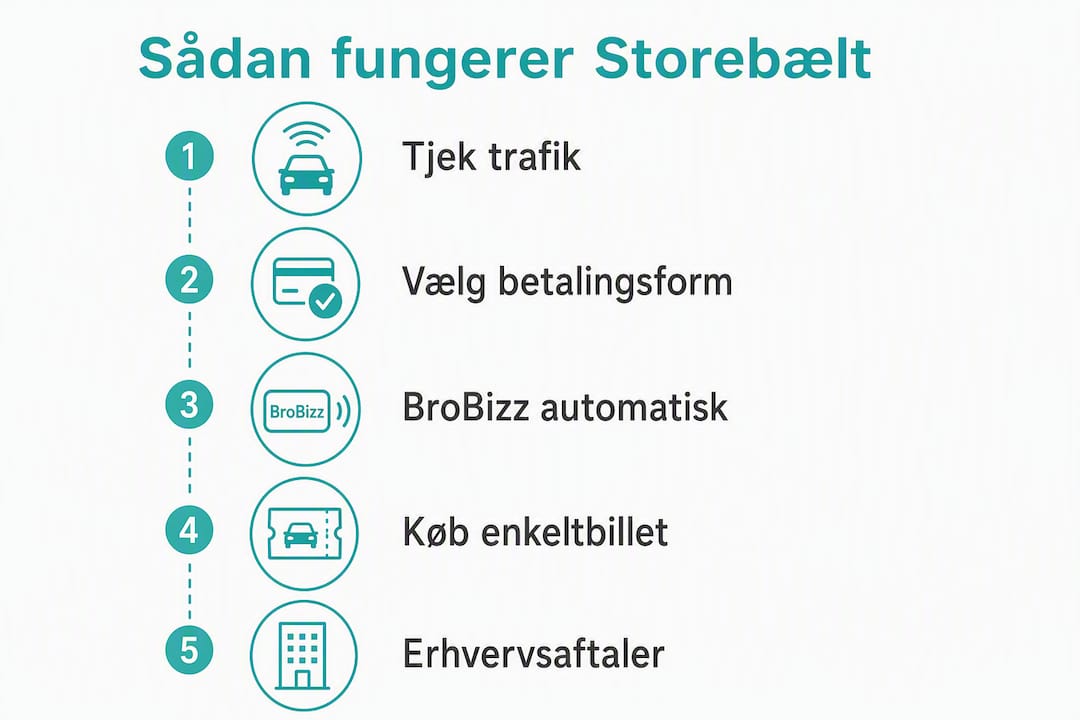 Sådan fungerer Storebælt

1 Tjek trafik

2 Vælg betalingsform

3 BroBizz BroBizz automatisk

4 Køb enkeltbillet

5 Erhvervsaftaler